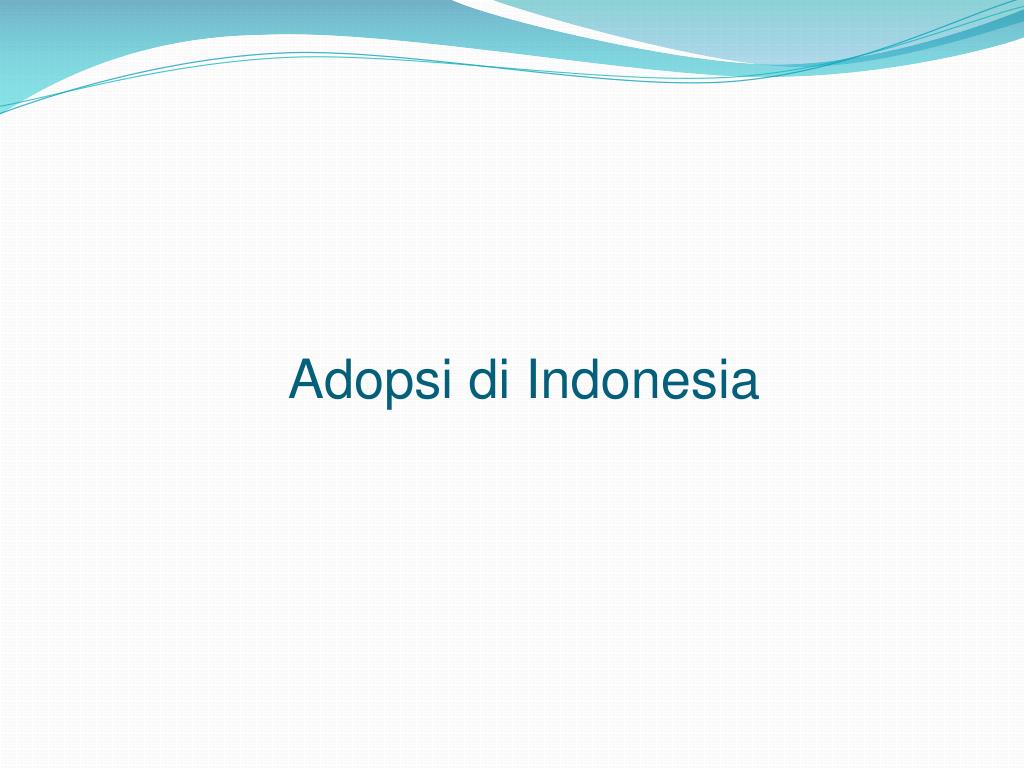 Adopsi di Indonesia